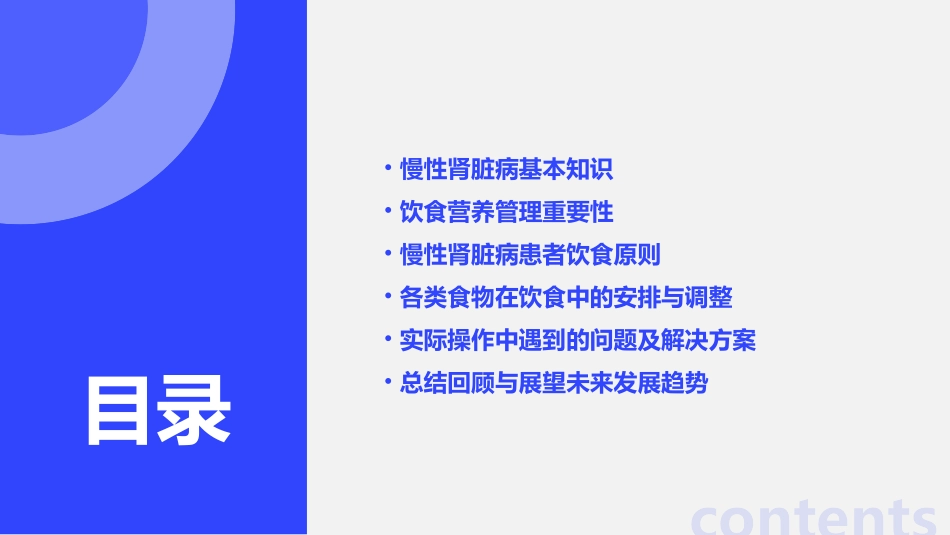 目录

• 慢性肾脏病基本知识
• 饮食营养管理重要性
• 慢性肾脏病患者饮食原则
• 各类食物在饮食中的安排与调整
• 实际操作中遇到的问题及解决方案
• 总结回顾与展望未来发展趋势

contents